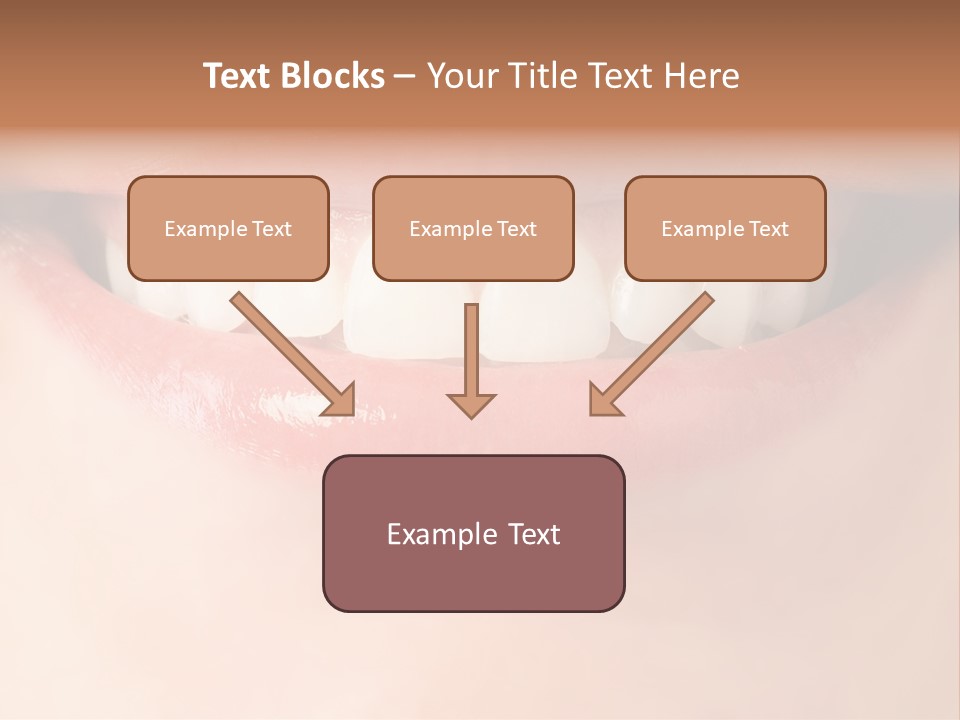 Text Blocks – Your Title Text Here

Example Text

Example Text

Example Text

Example Text